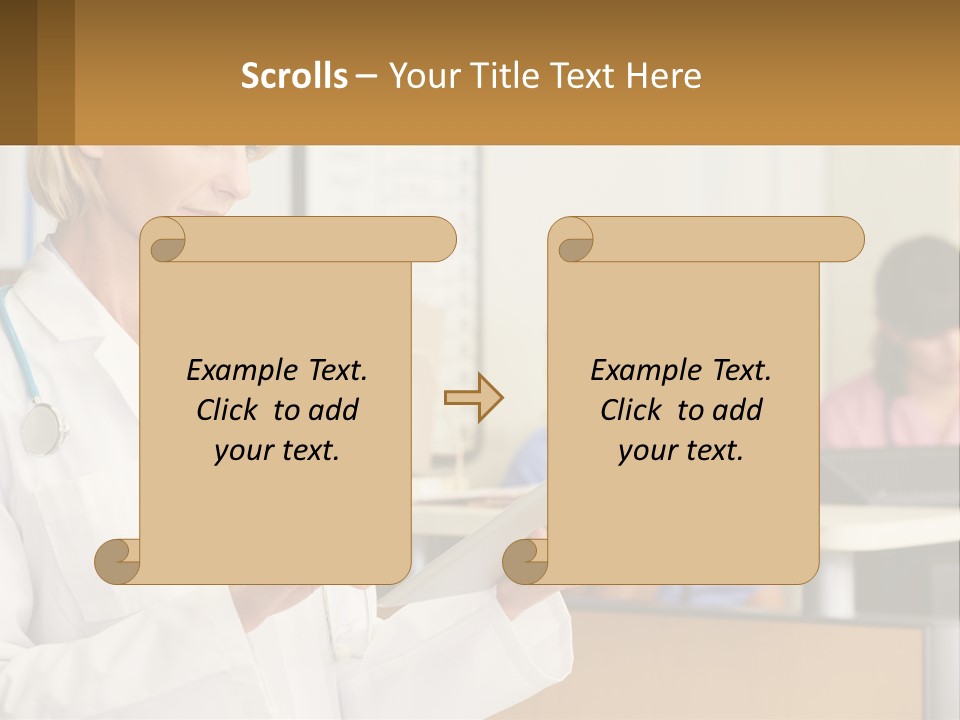 Scrolls – Your Title Text Here

Example Text. Click to add your text.

Example Text. Click to add your text.